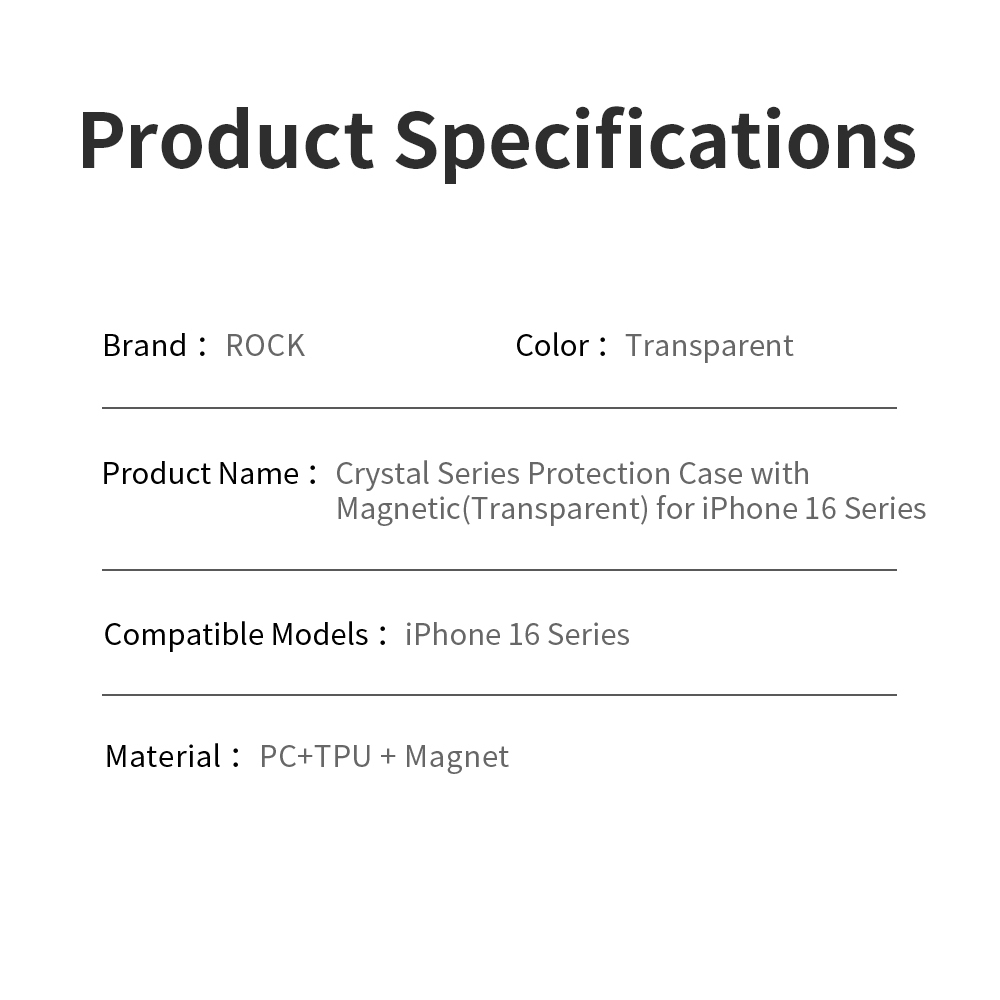 Product Specifications

Brand： ROCK

Color： Transparent

Product Name： Crystal Series Protection Case with Magnetic(Transparent) for iPhone 16 Series

Compatible Models： iPhone 16 Series

Material： PC+TPU + Magnet